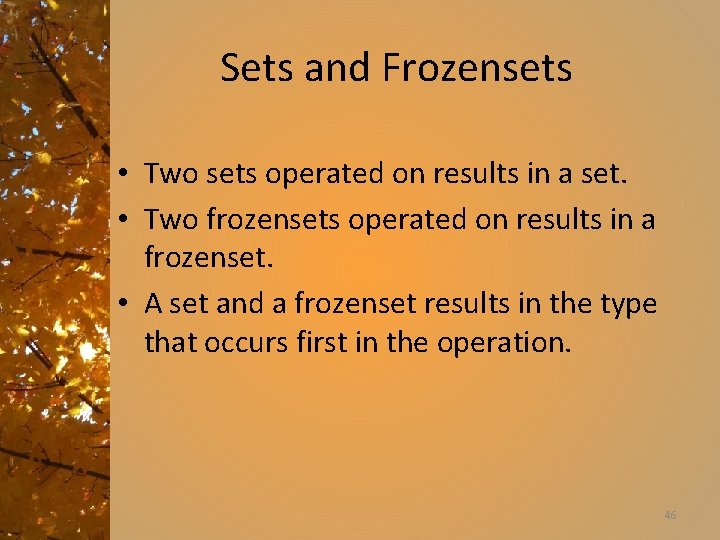 Sets and Frozensets

• Two sets operated on results in a set.
• Two frozensets operated on results in a frozenset.
• A set and a frozenset results in the type that occurs first in the operation.

46